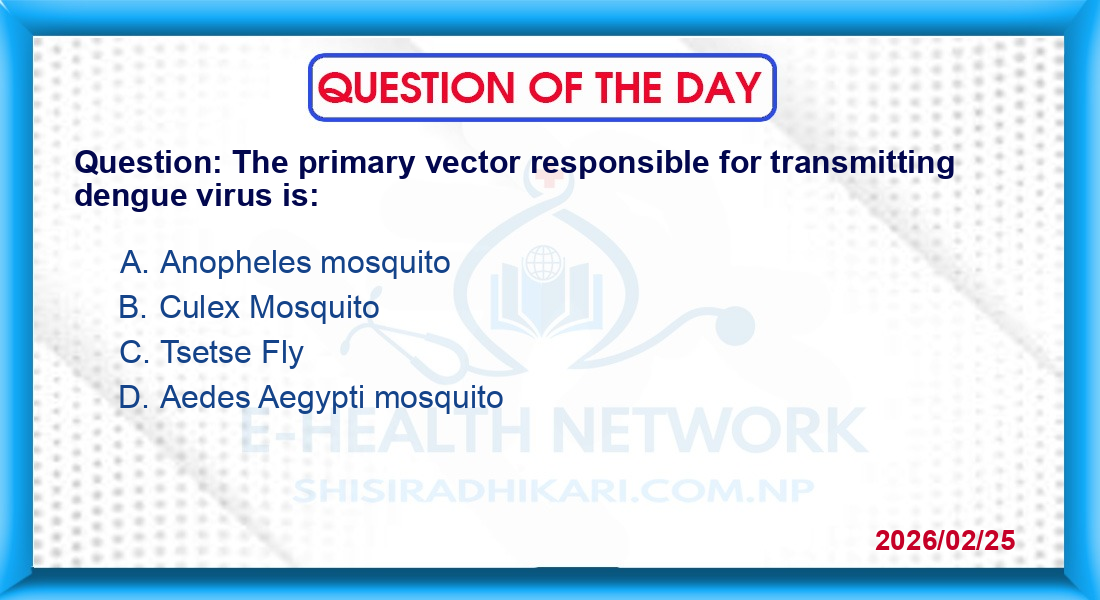 QUESTION OF THE DAY

Question: The primary vector responsible for transmitting dengue virus is:

A. Anopheles mosquito
B. Culex Mosquito
C. Tsetse Fly
D. Aedes Aegypti mosquito

E-HEALTH NETWORK
SHISIRADHIKARI.COM.NP

2026/02/25